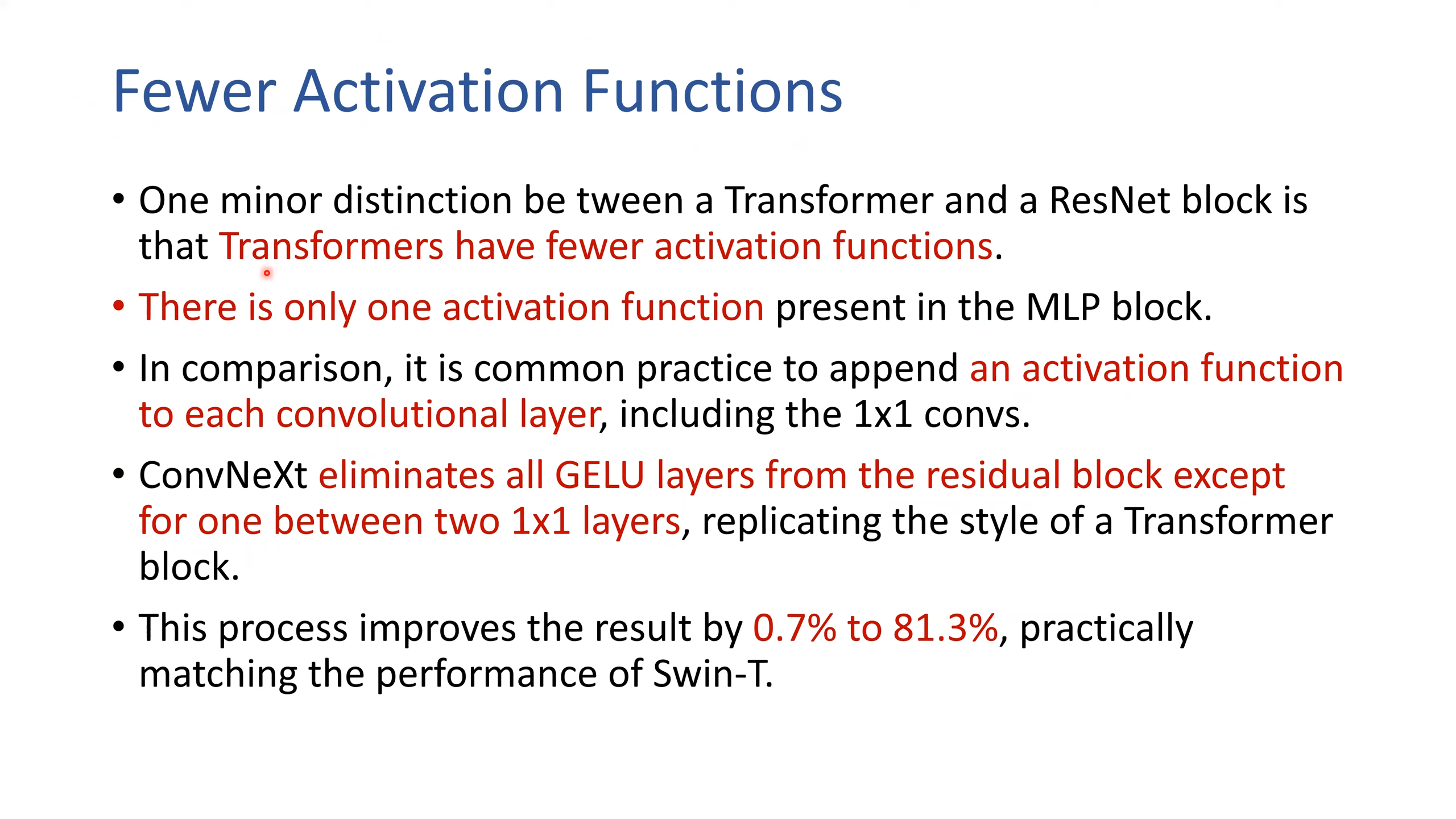 Fewer Activation Functions

• One minor distinction be tween a Transformer and a ResNet block is that Transformers have fewer activation functions.

• There is only one activation function present in the MLP block.

• In comparison, it is common practice to append an activation function to each convolutional layer, including the 1x1 convs.

• ConvNeXt eliminates all GELU layers from the residual block except for one between two 1x1 layers, replicating the style of a Transformer block.

• This process improves the result by 0.7% to 81.3%, practically matching the performance of Swin-T.